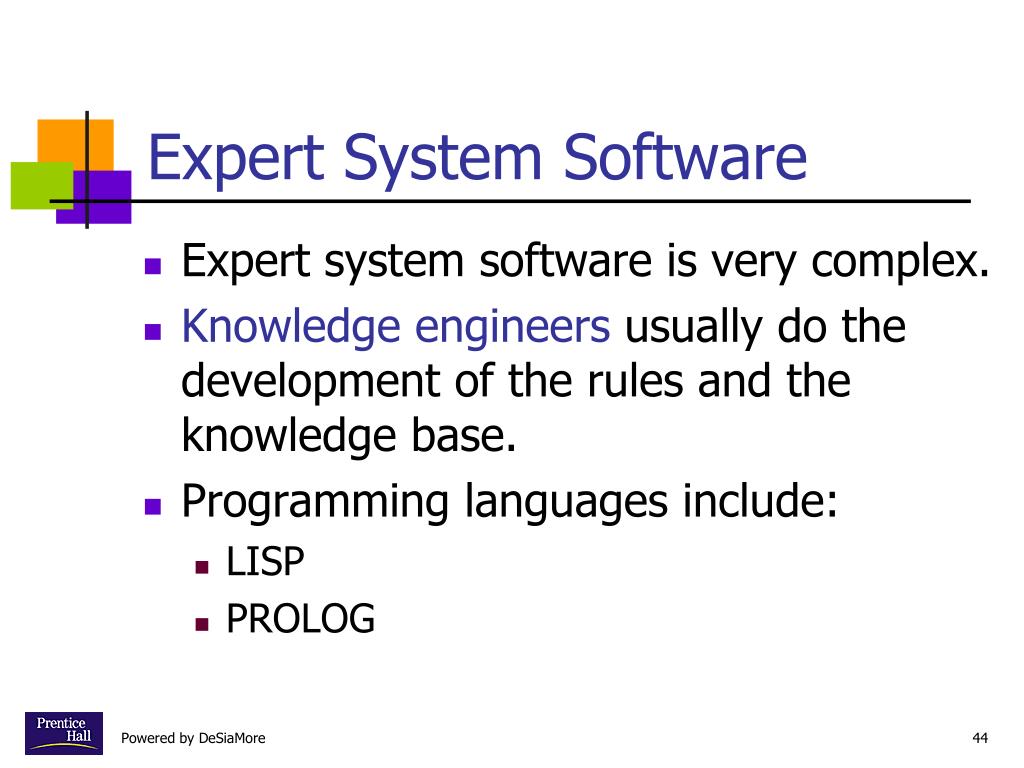 Expert System Software

- Expert system software is very complex.
- Knowledge engineers usually do the development of the rules and the knowledge base.
- Programming languages include:
  - LISP
  - PROLOG

Prentice Hall

Powered by DeSiaMore

44